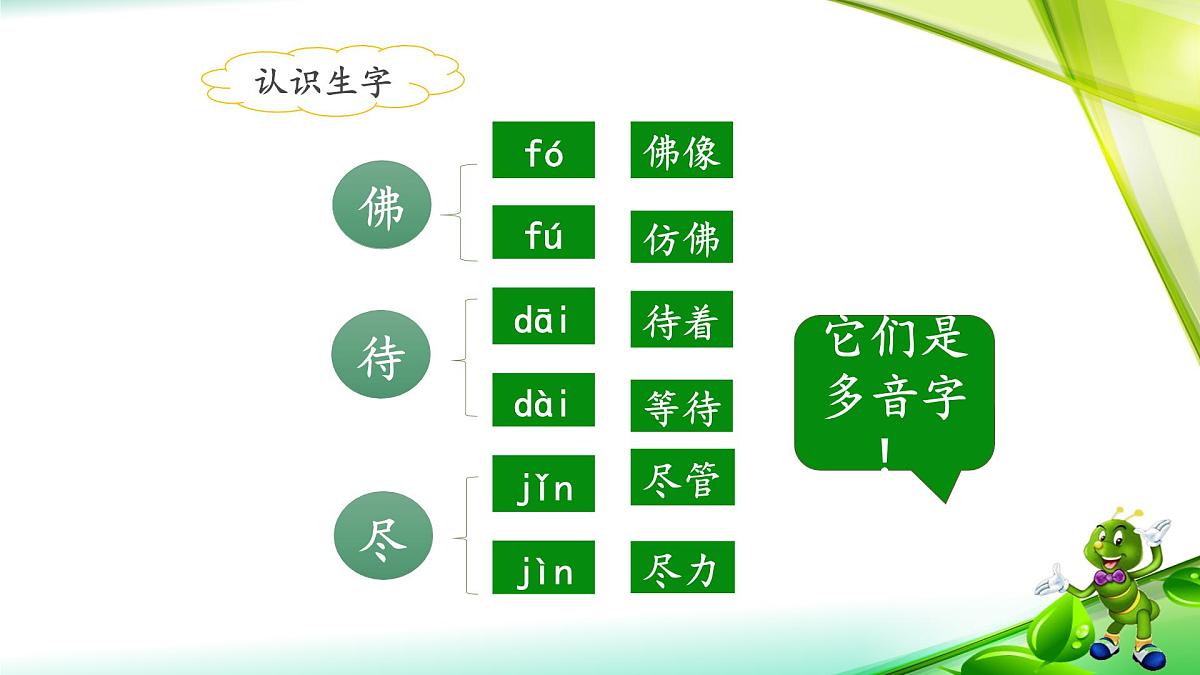 认识生字

佛
fó 佛像
fú 仿佛

待
dāi 待着
dài 等待

尽
jǐn 尽管
jìn 尽力

它们是多音字！